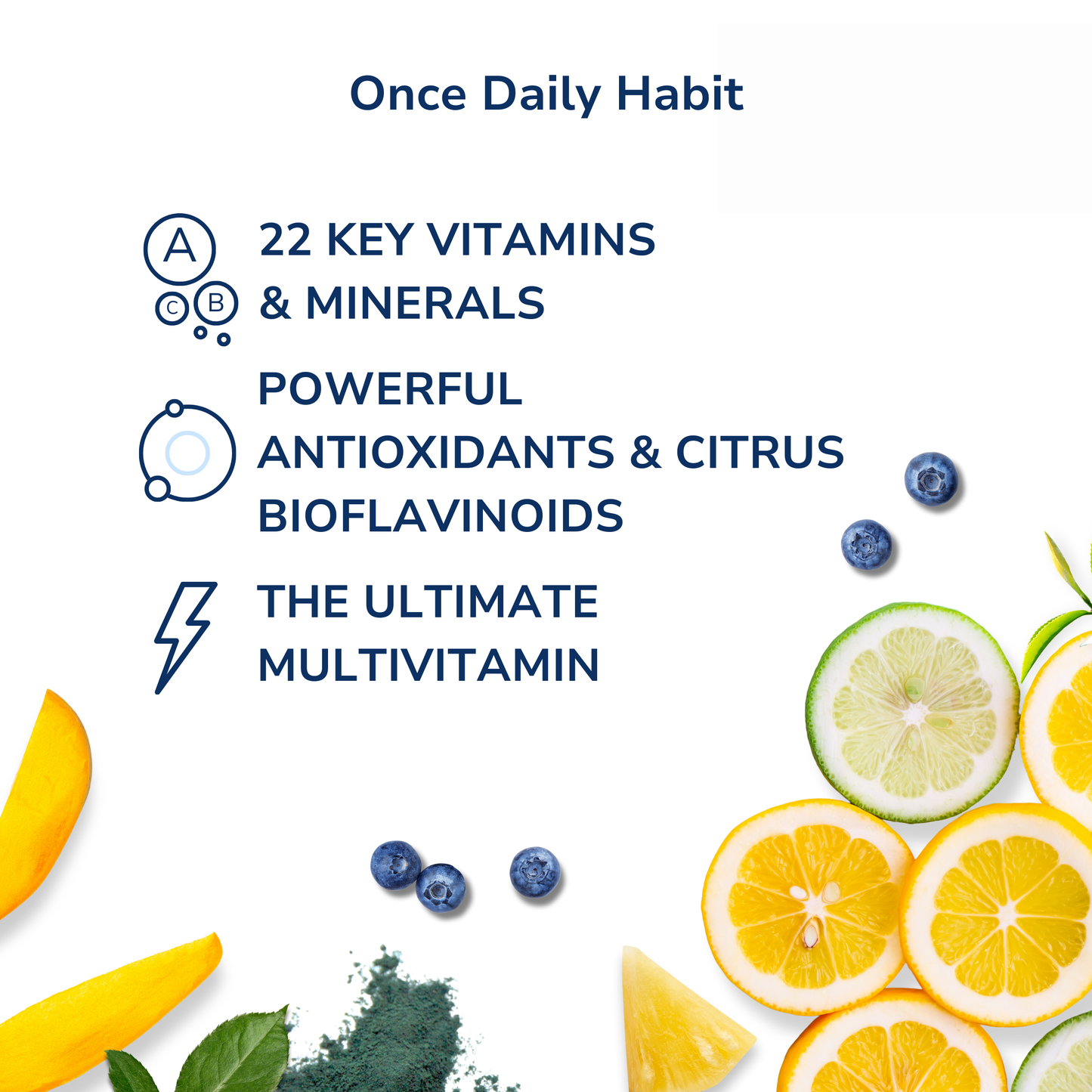 Once Daily Habit

A
C B

22 KEY VITAMINS & MINERALS

POWERFUL ANTIOXIDANTS & CITRUS BIOFLAVINOIDS

THE ULTIMATE MULTIVITAMIN